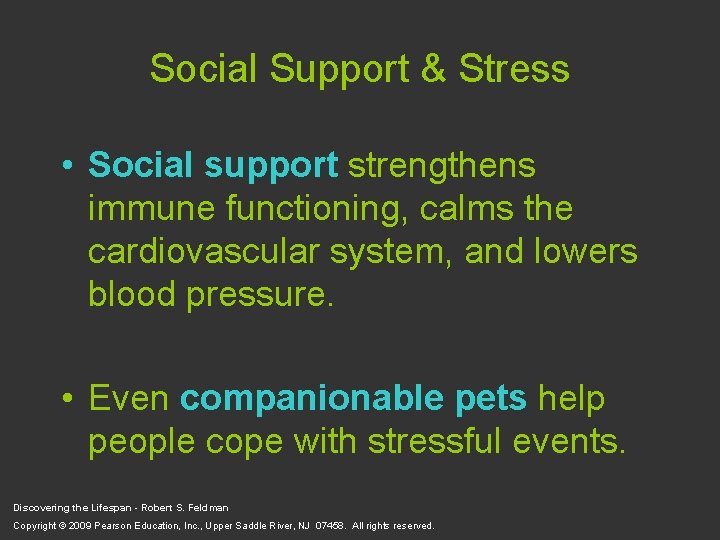 Social Support & Stress

• Social support strengthens immune functioning, calms the cardiovascular system, and lowers blood pressure.

• Even companionable pets help people cope with stressful events.

Discovering the Lifespan - Robert S. Feldman
Copyright © 2009 Pearson Education, Inc., Upper Saddle River, NJ 07458. All rights reserved.